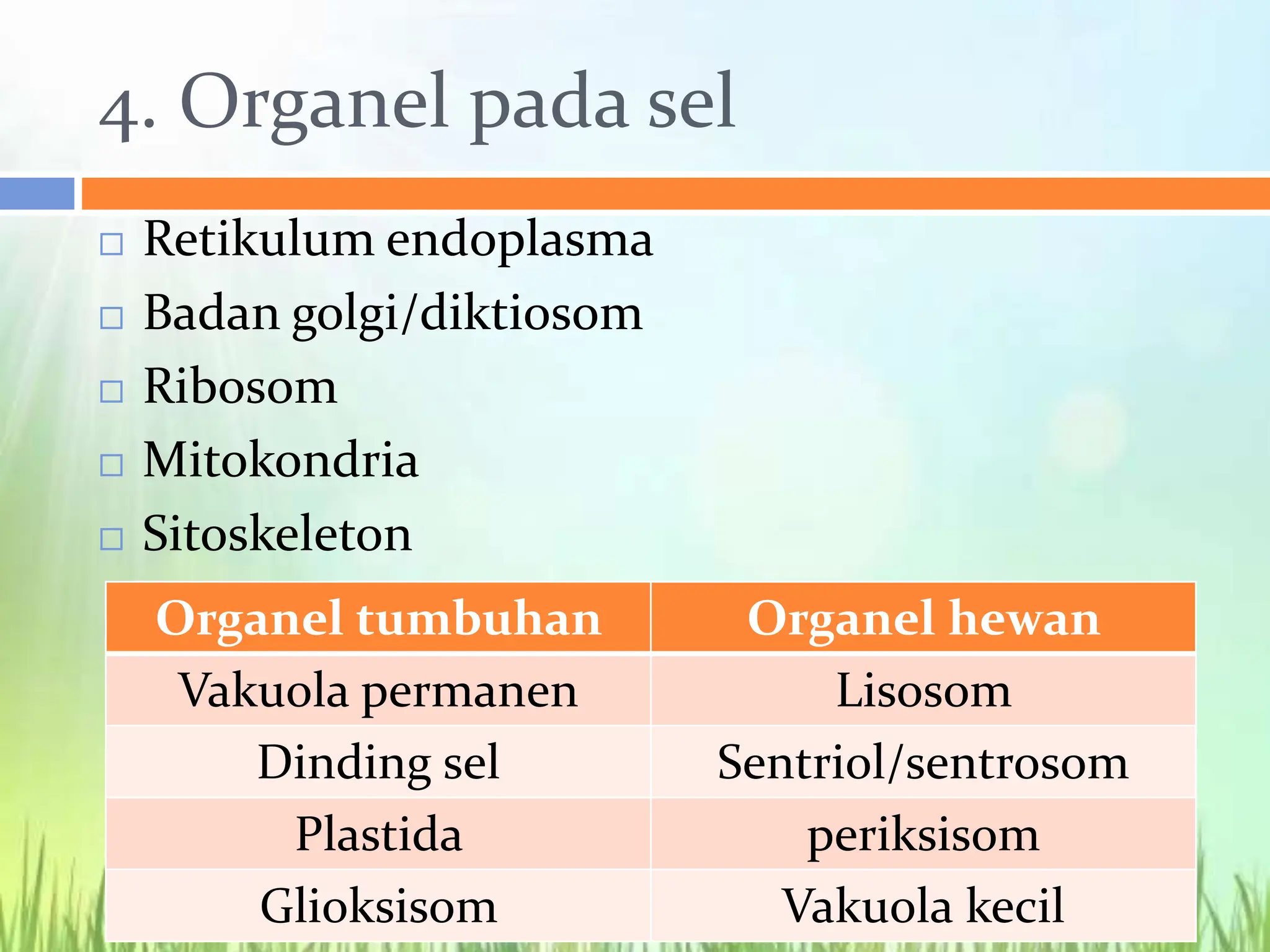 4. Organel pada sel

□ Retikulum endoplasma
□ Badan golgi/diktiosom
□ Ribosom
□ Mitokondria
□ Sitoskeleton

| Organel tumbuhan | Organel hewan |
|---|---|
| Vakuola permanen | Lisosom |
| Dinding sel | Sentriol/sentrosom |
| Plastida | periksisom |
| Glioksisom | Vakuola kecil |